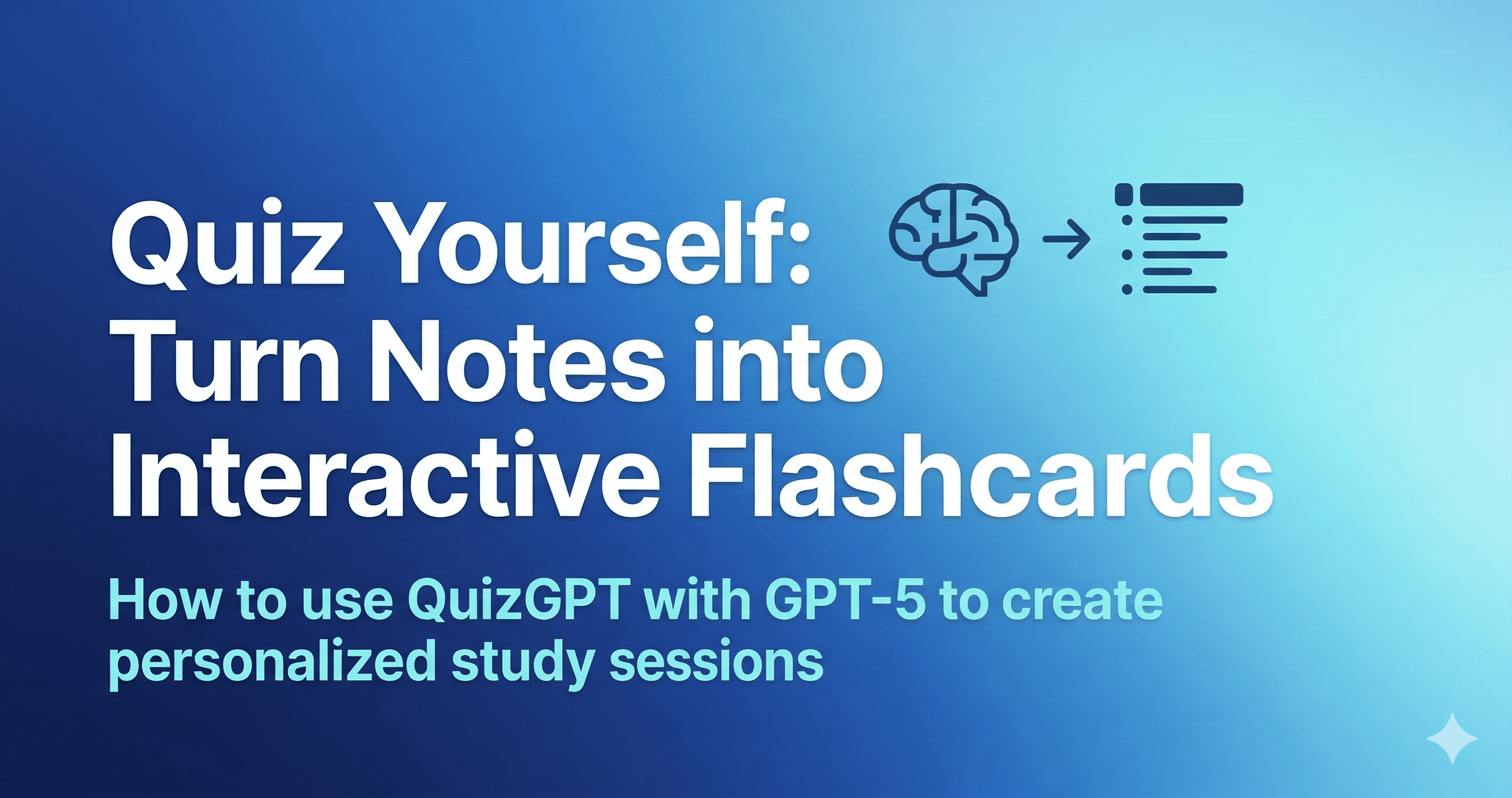 Quiz Yourself: Turn Notes into Interactive Flashcards

How to use QuizGPT with GPT-5 to create personalized study sessions